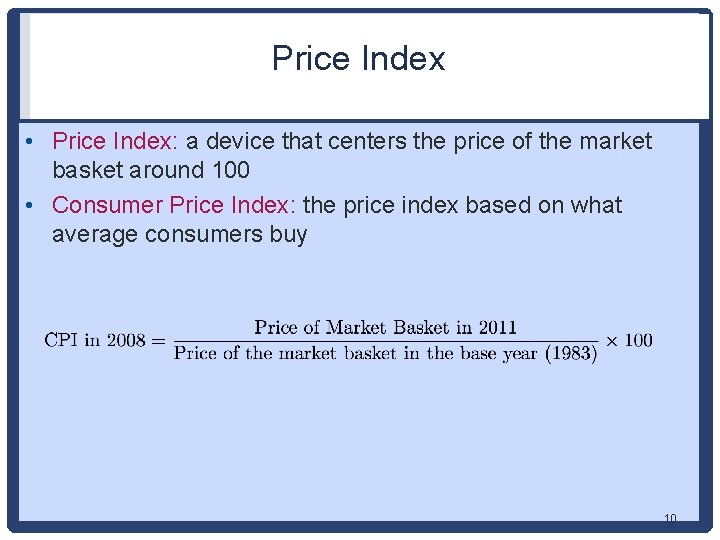 Price Index

• Price Index: a device that centers the price of the market basket around 100
• Consumer Price Index: the price index based on what average consumers buy

$\text{CPI in 2008} = \frac{\text{Price of Market Basket in 2011}}{\text{Price of the market basket in the base year (1983)}} \times 100$

10